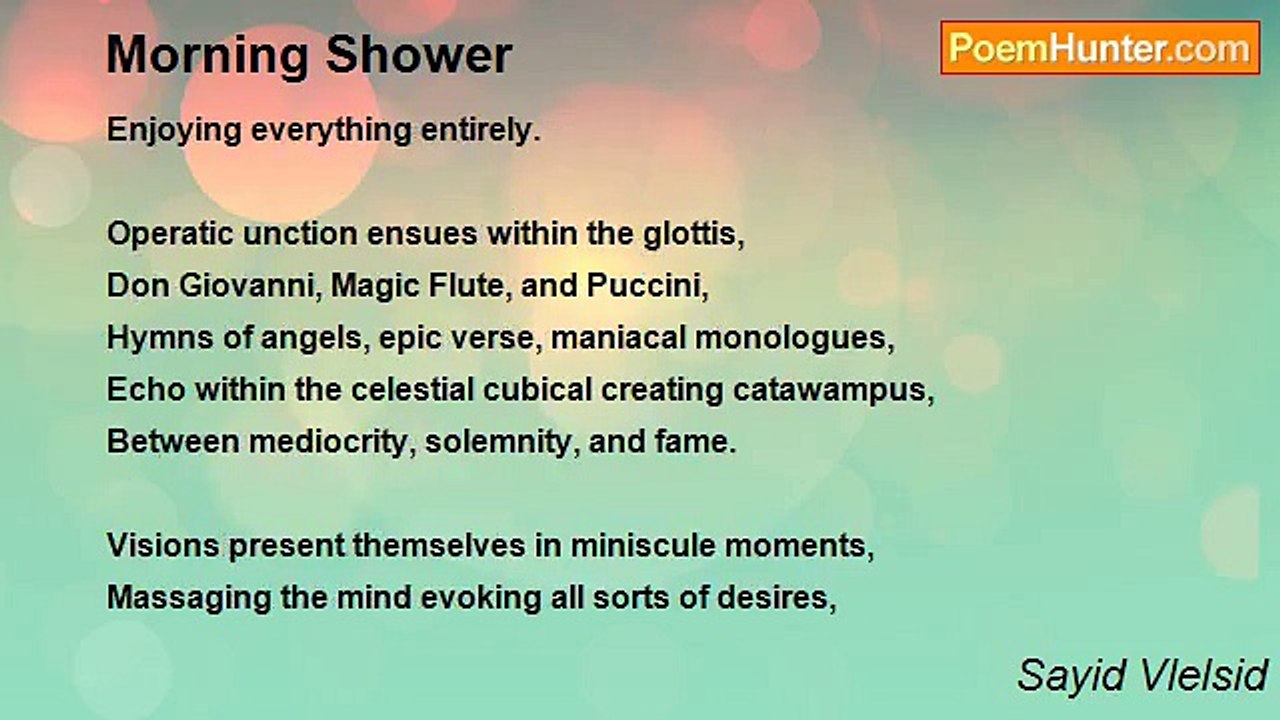 Morning Shower

PoemHunter.com

Enjoying everything entirely.

Operatic unction ensues within the glottis,
Don Giovanni, Magic Flute, and Puccini,
Hymns of angels, epic verse, maniacal monologues,
Echo within the celestial cubical creating catawampus,
Between mediocrity, solemnity, and fame.

Visions present themselves in miniscule moments,
Massaging the mind evoking all sorts of desires,

Sayid Vlelsid